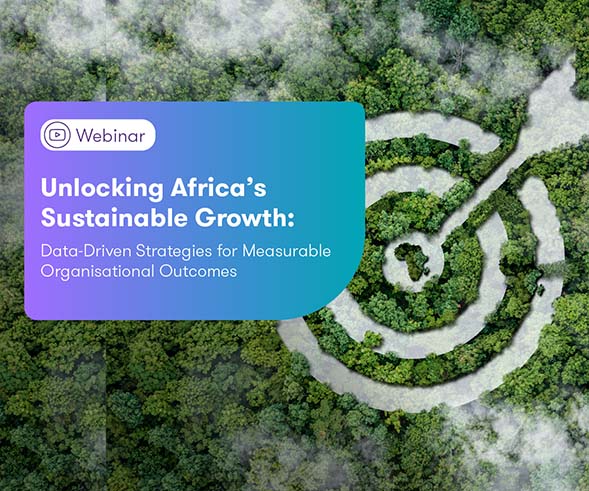 Webinar

Unlocking Africa's Sustainable Growth:

Data-Driven Strategies for Measurable Organisational Outcomes